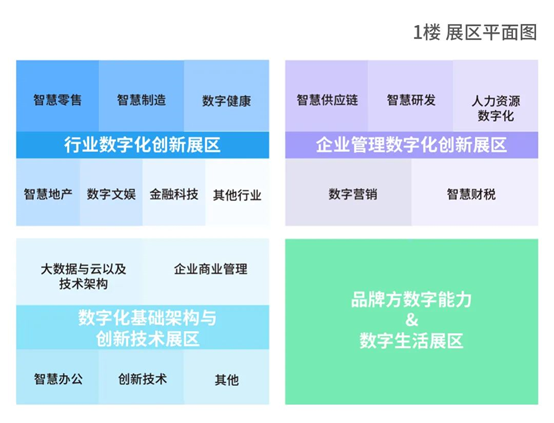 1楼 展区平面图

智慧零售

智慧制造

数字健康

行业数字化创新展区

智慧地产

数字文娱

金融科技

其他行业

智慧供应链

智慧研发

人力资源数字化

企业管理数字化创新展区

数字营销

智慧财税

大数据与云以及技术架构

企业商业管理

数字化基础架构与创新技术展区

智慧办公

创新技术

其他

品牌方数字能力
&
数字生活展区